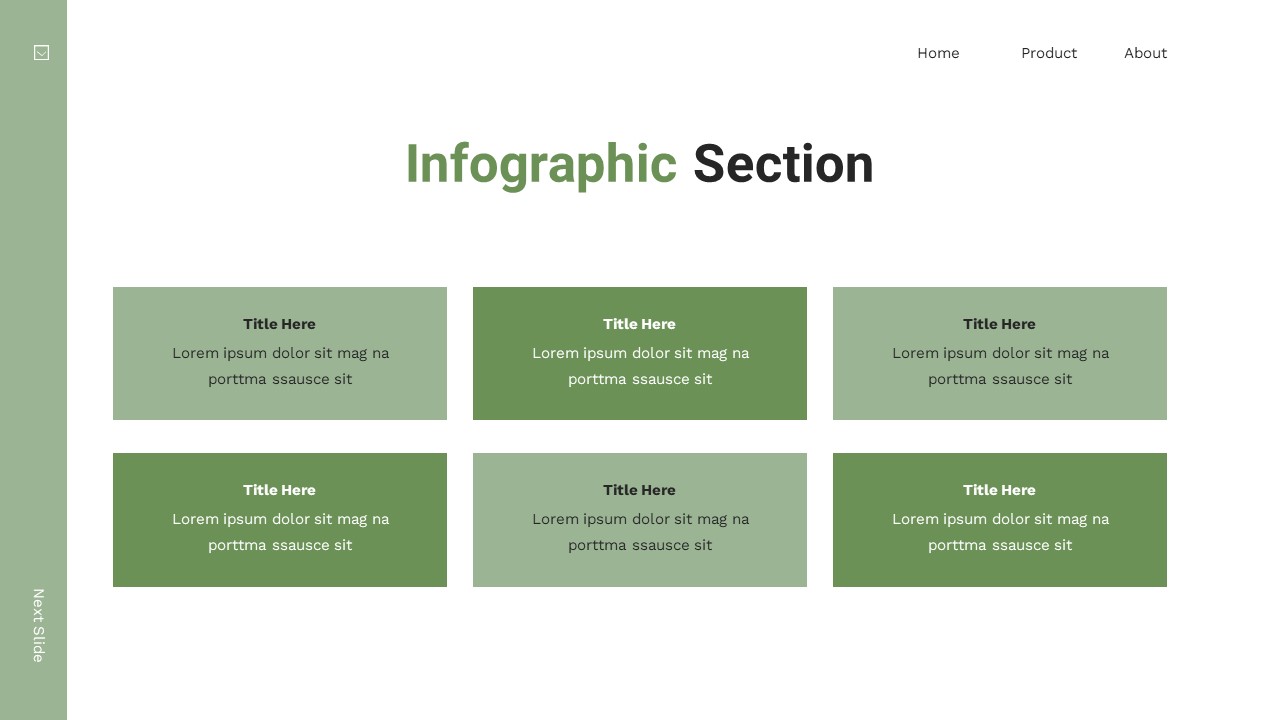 Home Product About

Infographic Section

Title Here
Lorem ipsum dolor sit mag na porttma ssausce sit

Title Here
Lorem ipsum dolor sit mag na porttma ssausce sit

Title Here
Lorem ipsum dolor sit mag na porttma ssausce sit

Title Here
Lorem ipsum dolor sit mag na porttma ssausce sit

Title Here
Lorem ipsum dolor sit mag na porttma ssausce sit

Title Here
Lorem ipsum dolor sit mag na porttma ssausce sit

Next Slide